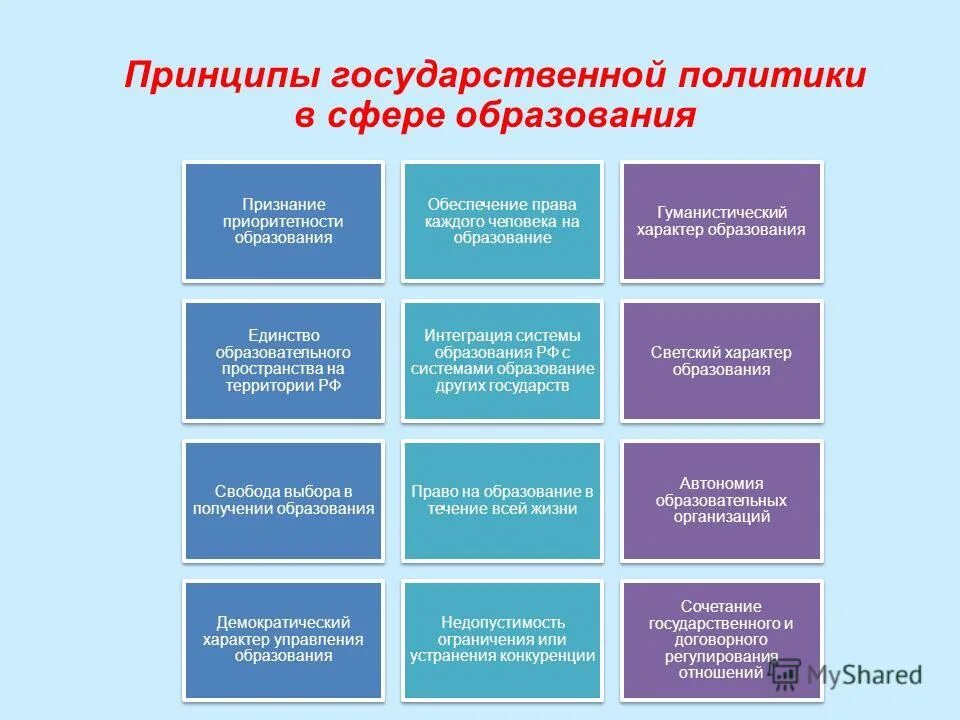 Принципы государственной политики в сфере образования

Признание приоритетности образования

Обеспечение права каждого человека на образование

Гуманистический характер образования

Единство образовательного пространства на территории РФ

Интеграция системы образования РФ с системами образование других государств

Светский характер образования

Свобода выбора в получении образования

Право на образование в течение всей жизни

Автономия образовательных организаций

Демократический характер управления образования

Недопустимость ограничения или устранения конкуренции

Сочетание государственного и договорного регулирования отношений

MyShared